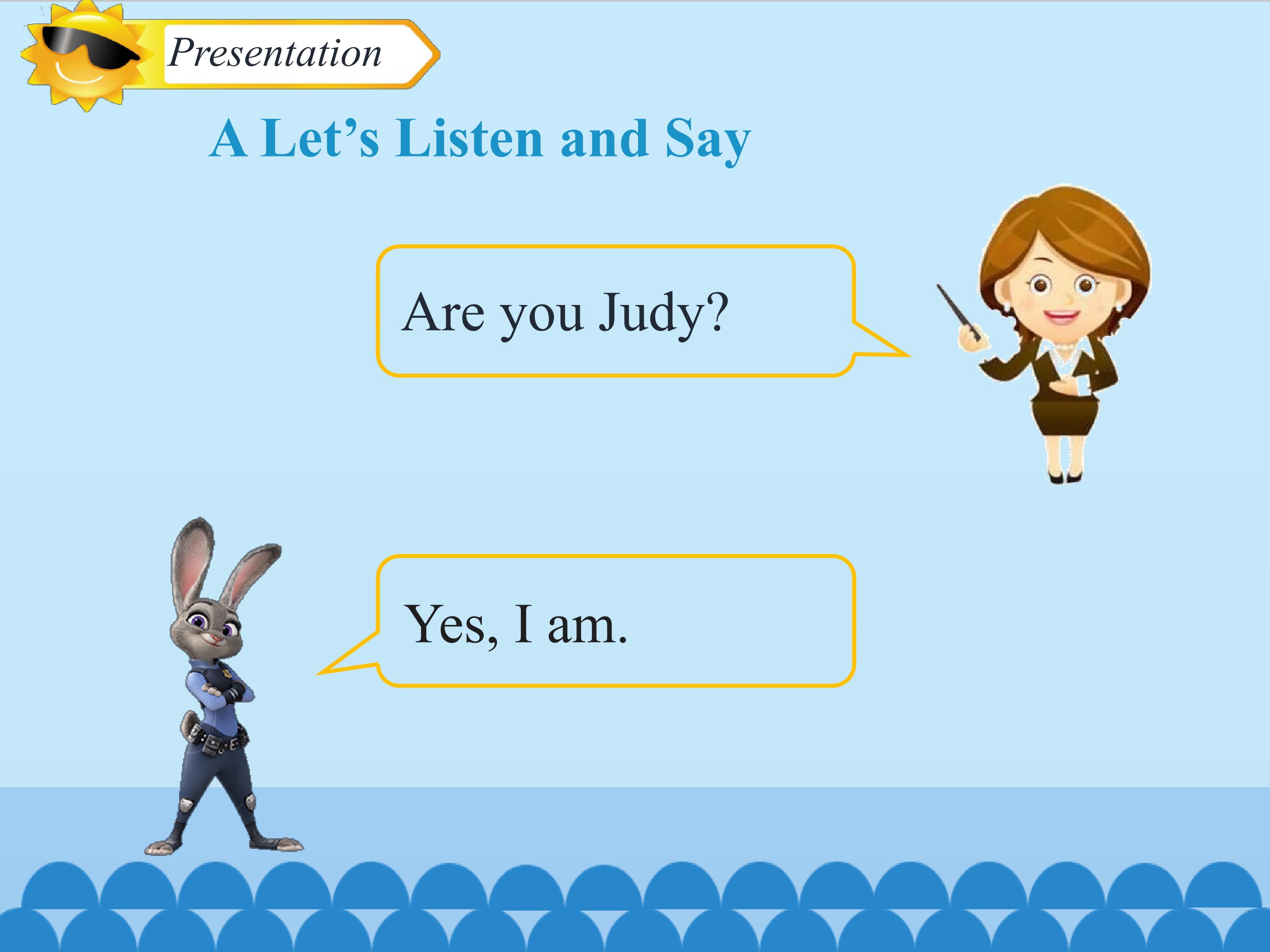 Presentation

A Let’s Listen and Say

Are you Judy?

Yes, I am.